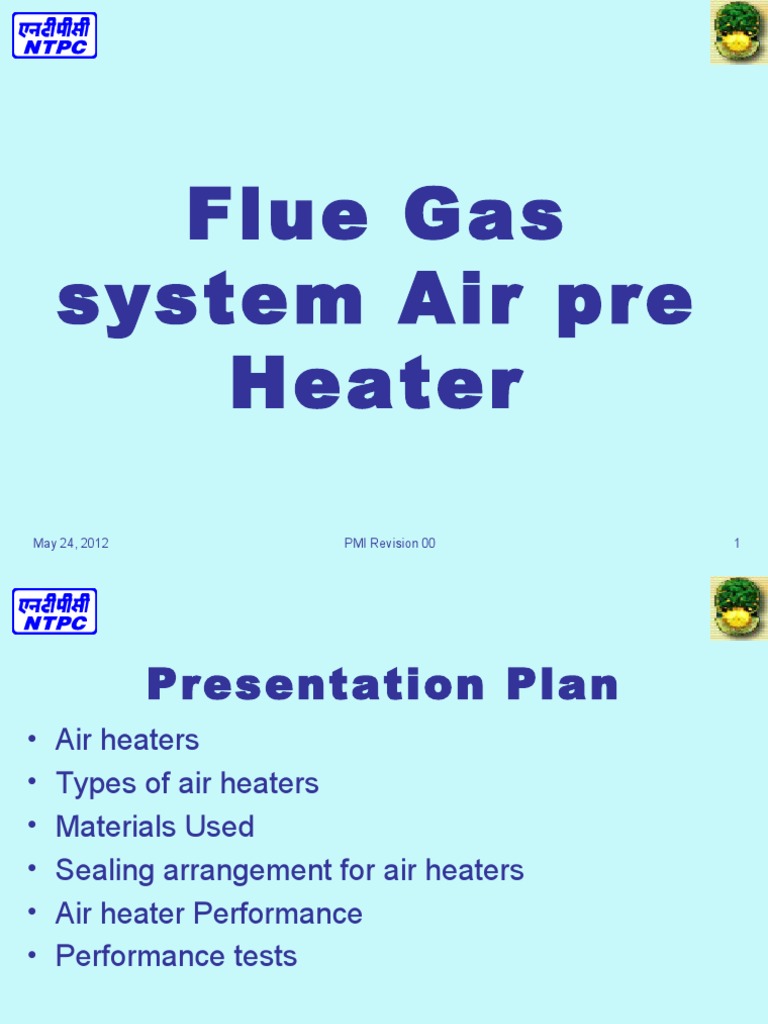 एनटीपीसी
NTPC

Flue Gas system Air pre Heater

May 24, 2012
PMI Revision 00
1

एनटीपीसी
NTPC

Presentation Plan

• Air heaters
• Types of air heaters
• Materials Used
• Sealing arrangement for air heaters
• Air heater Performance
• Performance tests